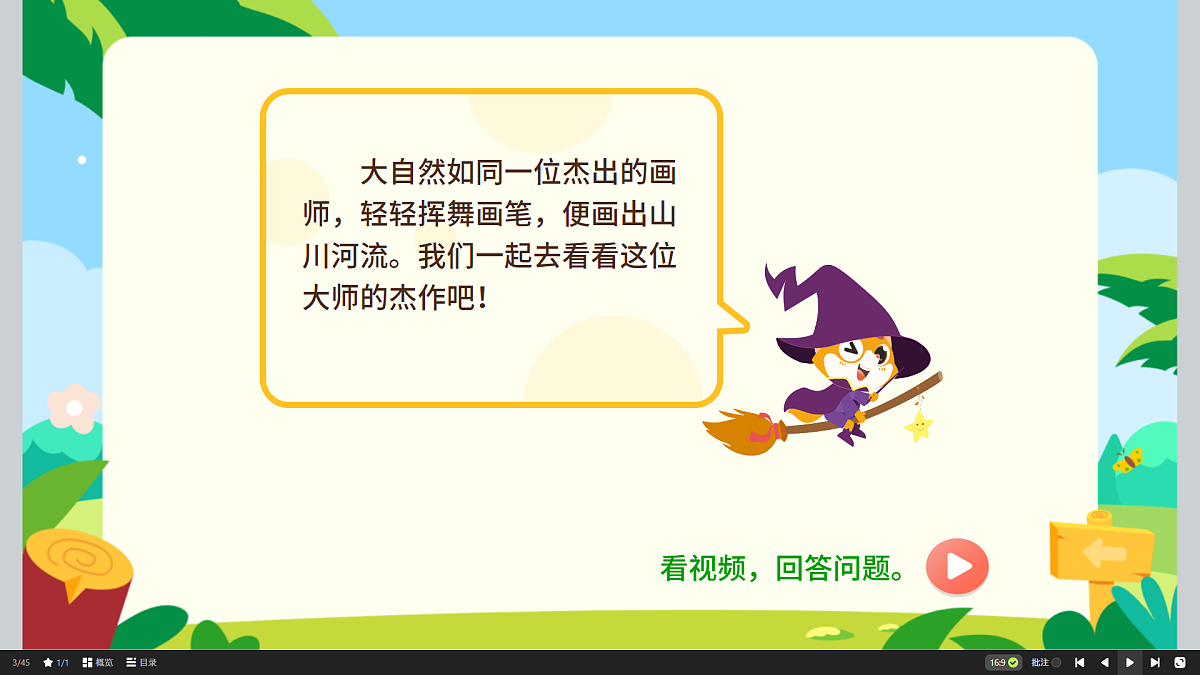 大自然如同一位杰出的画师，轻轻挥舞画笔，便画出山川河流。我们一起去看看这位大师的杰作吧！

看视频，回答问题。

3/45 1/1 概览 目录 16:9 批注